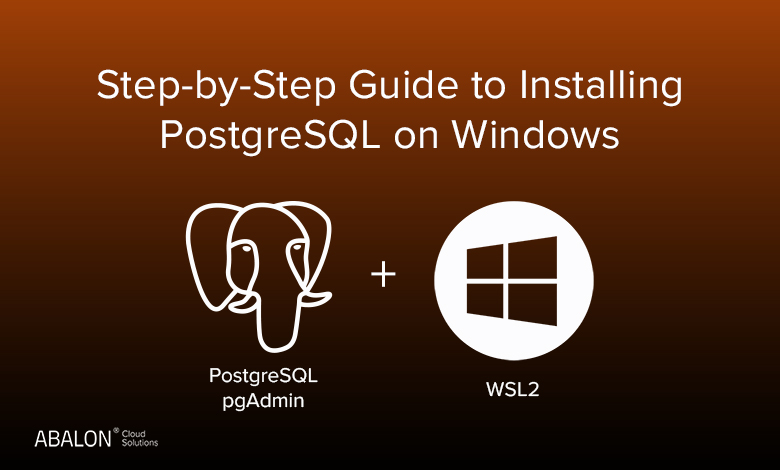 Step-by-Step Guide to Installing PostgreSQL on Windows

PostgreSQL
pgAdmin

+

WSL2

ABALON® Cloud Solutions